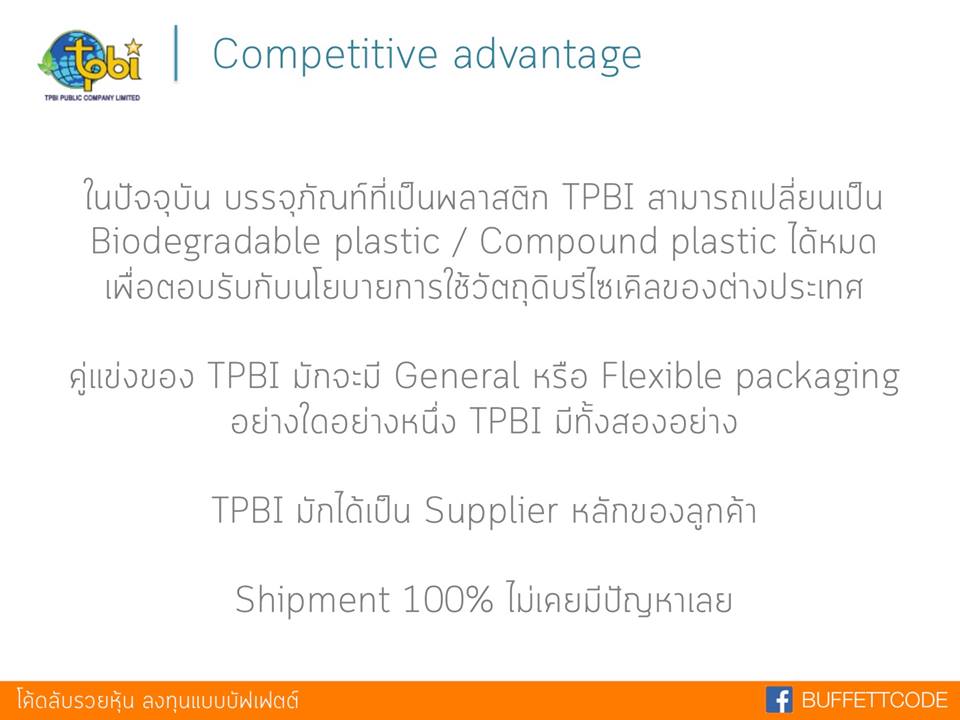 tpbi
TPBI PUBLIC COMPANY LIMITED

Competitive advantage

ในปัจจุบัน บรรจุภัณฑ์ที่เป็นพลาสติก TPBI สามารถเปลี่ยนเป็น Biodegradable plastic / Compound plastic ได้หมด เพื่อตอบรับกับนโยบายการใช้วัตถุดิบรีไซเคิลของต่างประเทศ

คู่แข่งของ TPBI มักจะมี General หรือ Flexible packaging อย่างใดอย่างหนึ่ง TPBI มีทั้งสองอย่าง

TPBI มักได้เป็น Supplier หลักของลูกค้า

Shipment 100% ไม่เคยมีปัญหาเลย

โค้ดลับรวยหุ้น ลงทุนแบบบัฟเฟตต์

BUFFETTCODE